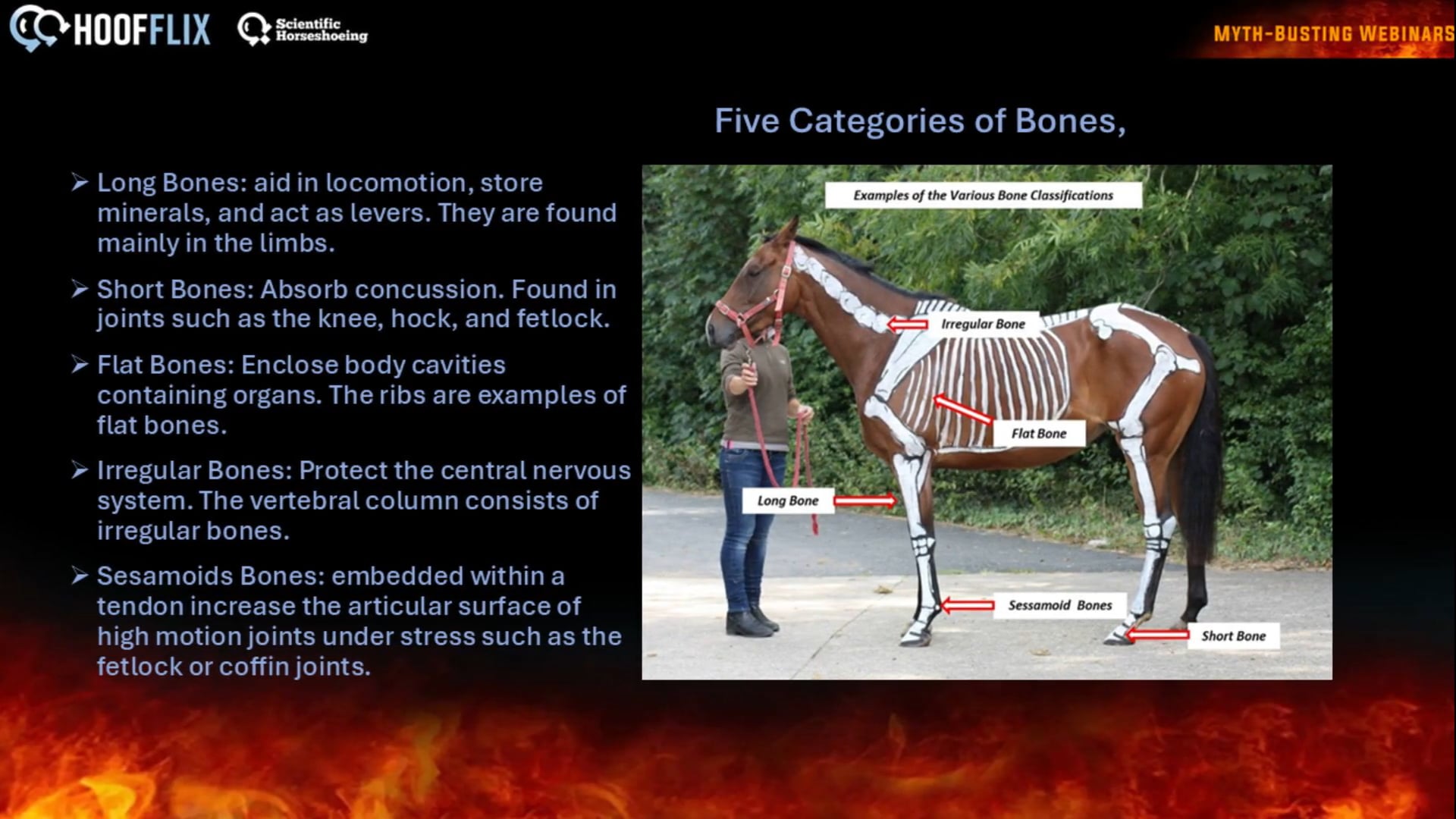 HOOFFLIX Scientific Horseshoeing

MYTH-BUSTING WEBINARS

Five Categories of Bones,

➢ Long Bones: aid in locomotion, store minerals, and act as levers. They are found mainly in the limbs.

➢ Short Bones: Absorb concussion. Found in joints such as the knee, hock, and fetlock.

➢ Flat Bones: Enclose body cavities containing organs. The ribs are examples of flat bones.

➢ Irregular Bones: Protect the central nervous system. The vertebral column consists of irregular bones.

➢ Sesamoids Bones: embedded within a tendon increase the articular surface of high motion joints under stress such as the fetlock or coffin joints.

Examples of the Various Bone Classifications

Irregular Bone

Flat Bone

Long Bone

Sessamoid Bones

Short Bone